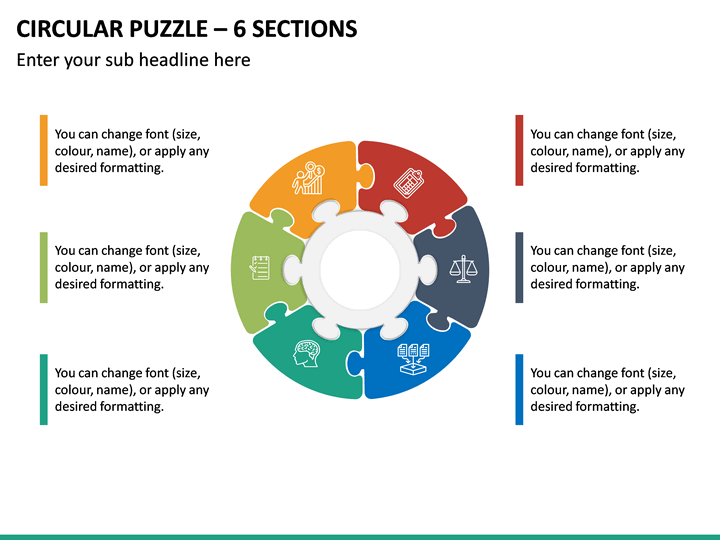 CIRCULAR PUZZLE – 6 SECTIONS

Enter your sub headline here

You can change font (size, colour, name), or apply any desired formatting.

You can change font (size, colour, name), or apply any desired formatting.

You can change font (size, colour, name), or apply any desired formatting.

You can change font (size, colour, name), or apply any desired formatting.

You can change font (size, colour, name), or apply any desired formatting.

You can change font (size, colour, name), or apply any desired formatting.